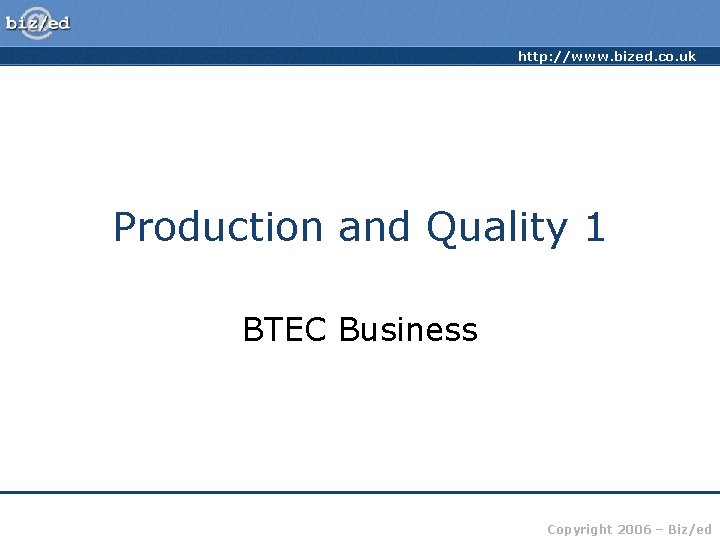 biz/ed

http://www.bized.co.uk

Production and Quality 1

BTEC Business

Copyright 2006 – Biz/ed